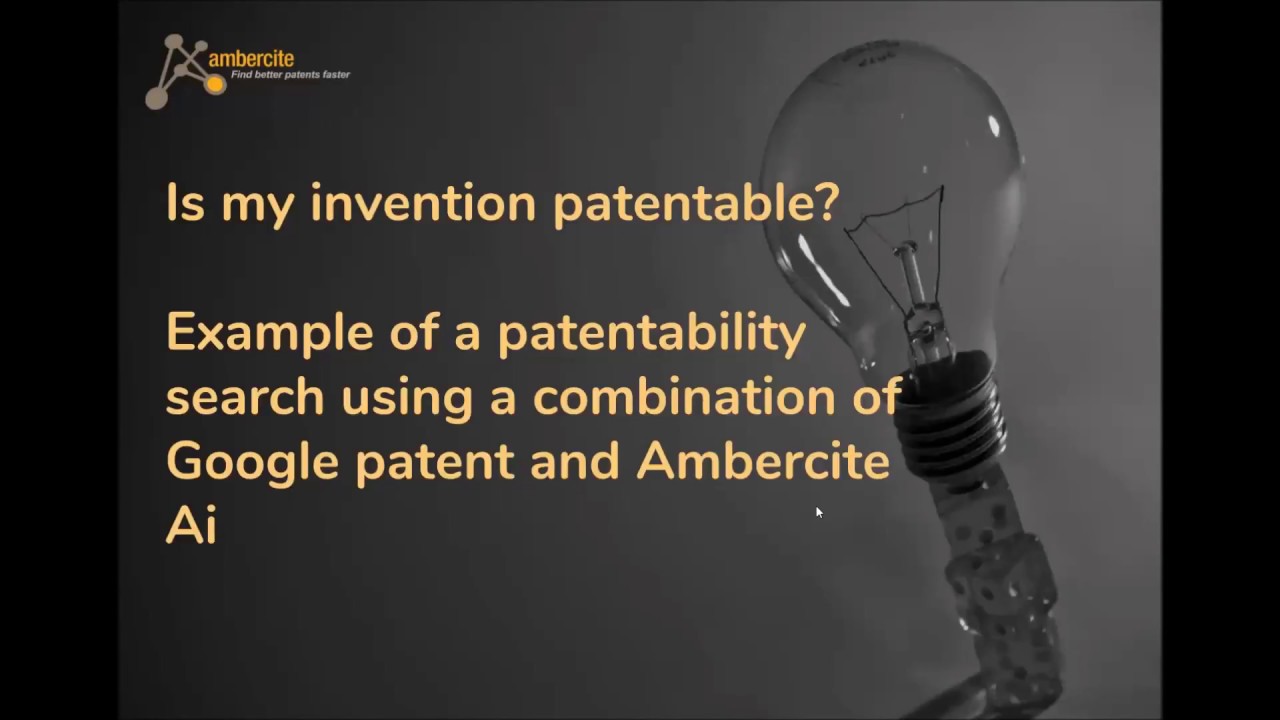 ambercite
Find better patents faster

Is my invention patentable?

Example of a patentability search using a combination of Google patent and Ambercite Ai